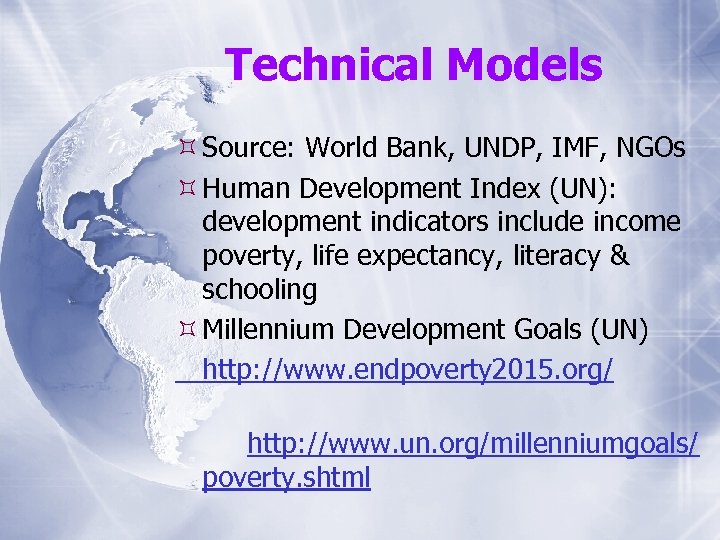 Technical Models

Source: World Bank, UNDP, IMF, NGOs

Human Development Index (UN): development indicators include income poverty, life expectancy, literacy & schooling

Millennium Development Goals (UN)

http://www.endpoverty2015.org/

http://www.un.org/millenniumgoals/poverty.shtml